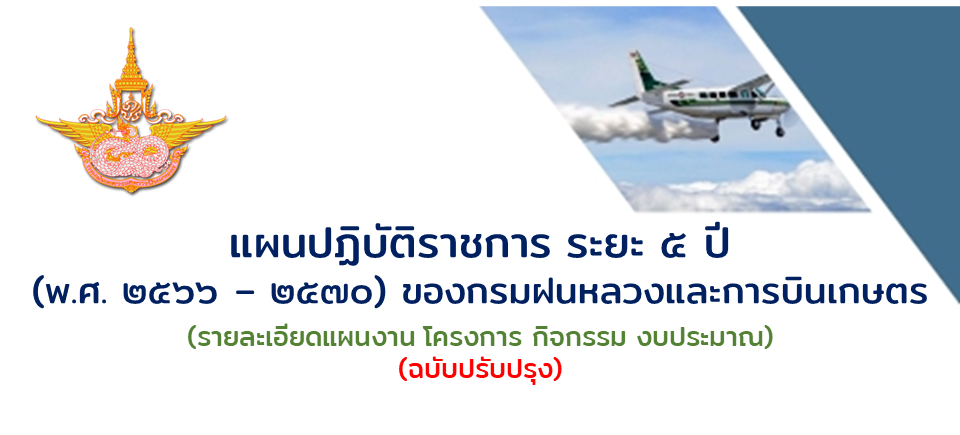 แผนปฏิบัติราชการ ระยะ ๕ ปี
(พ.ศ. ๒๕๖๖ - ๒๕๗๐) ของกรมฝนหลวงและการบินเกษตร
(รายละเอียดแผนงาน โครงการ กิจกรรม งบประมาณ)
(ฉบับปรับปรุง)